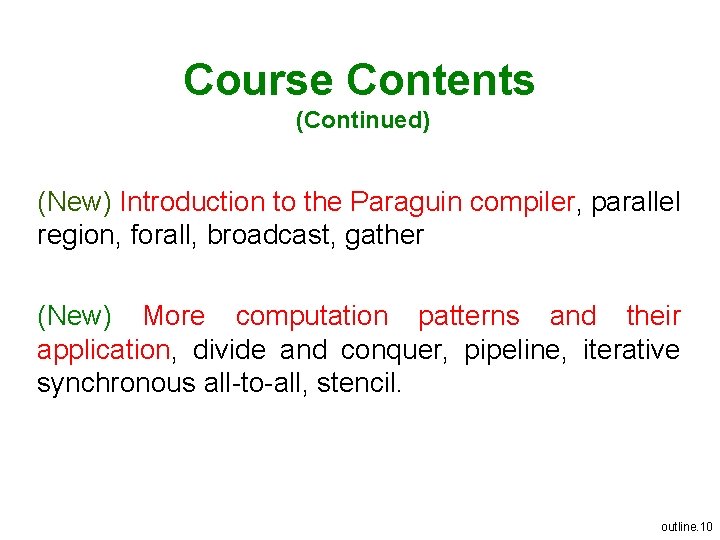 Course Contents
(Continued)

(New) Introduction to the Paraguin compiler, parallel region, forall, broadcast, gather

(New) More computation patterns and their application, divide and conquer, pipeline, iterative synchronous all-to-all, stencil.

outline.10